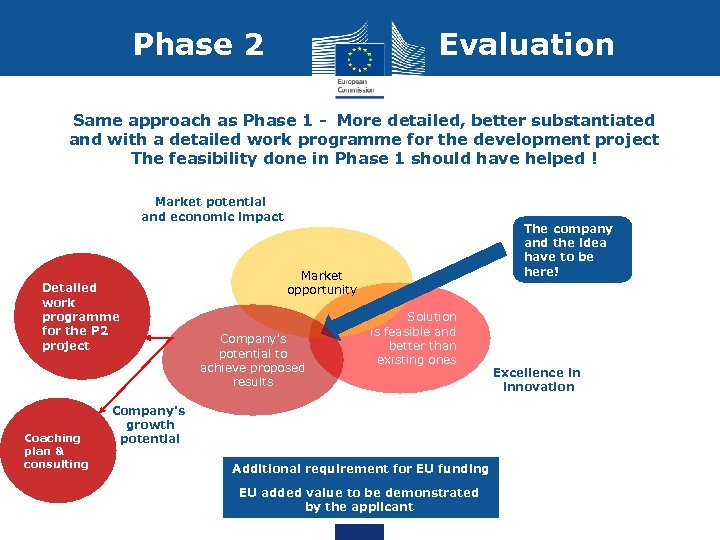 Phase 2

European Commission

Evaluation

Same approach as Phase 1 - More detailed, better substantiated and with a detailed work programme for the development project The feasibility done in Phase 1 should have helped !

Market potential and economic impact

The company and the idea have to be here!

Market opportunity

Detailed work programme for the P2 project

Company's potential to achieve proposed results

Solution is feasible and better than existing ones

Excellence in innovation

Company's growth potential

Coaching plan & consulting

Additional requirement for EU funding

EU added value to be demonstrated by the applicant